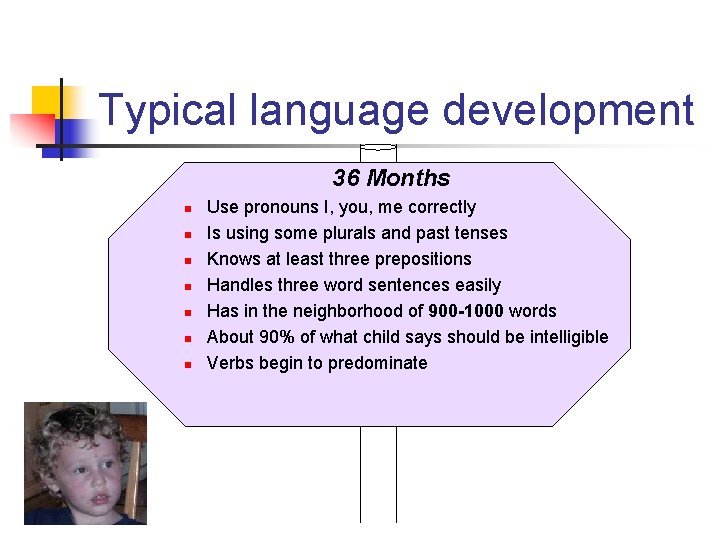 Typical language development

36 Months

- Use pronouns I, you, me correctly
- Is using some plurals and past tenses
- Knows at least three prepositions
- Handles three word sentences easily
- Has in the neighborhood of 900-1000 words
- About 90% of what child says should be intelligible
- Verbs begin to predominate